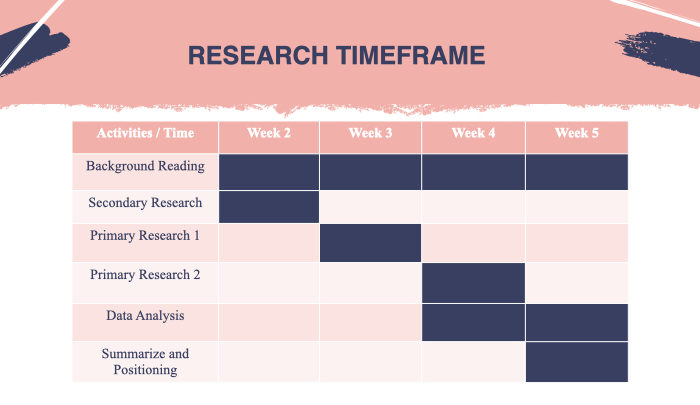 RESEARCH TIMEFRAME

| Activities / Time | Week 2 | Week 3 | Week 4 | Week 5 |
|---|---|---|---|---|
| Background Reading | | | | |
| Secondary Research | | | | |
| Primary Research 1 | | | | |
| Primary Research 2 | | | | |
| Data Analysis | | | | |
| Summarize and Positioning | | | | |